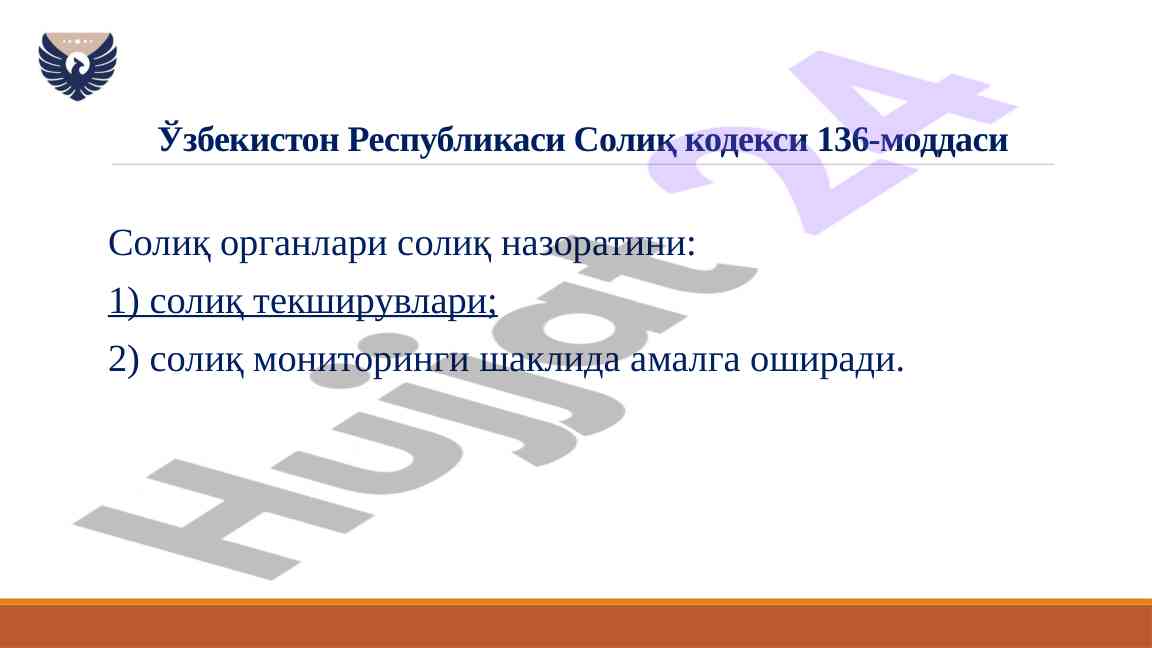 Ўзбекистон Республикаси Солиқ кодекси 136-моддаси

Солиқ органлари солиқ назоратини:

1) солиқ текширувлари;

2) солиқ мониторинги шаклида амалга оширади.

Hujjat 24